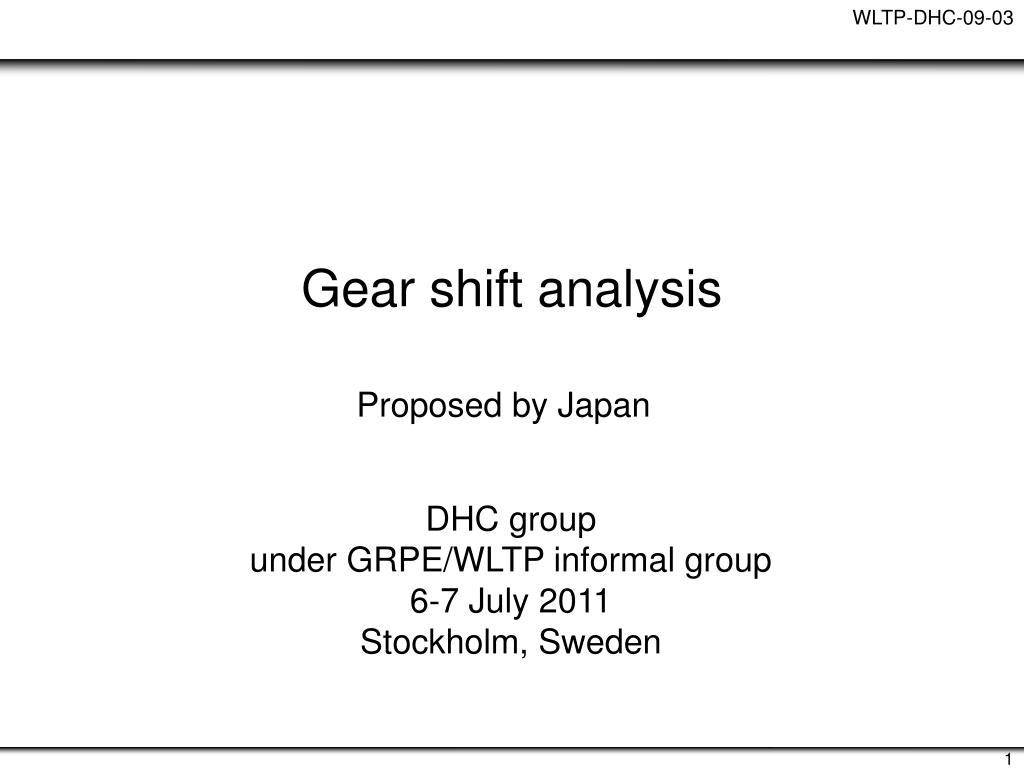 WLTP-DHC-09-03

Gear shift analysis

Proposed by Japan

DHC group
under GRPE/WLTP informal group
6-7 July 2011
Stockholm, Sweden

1